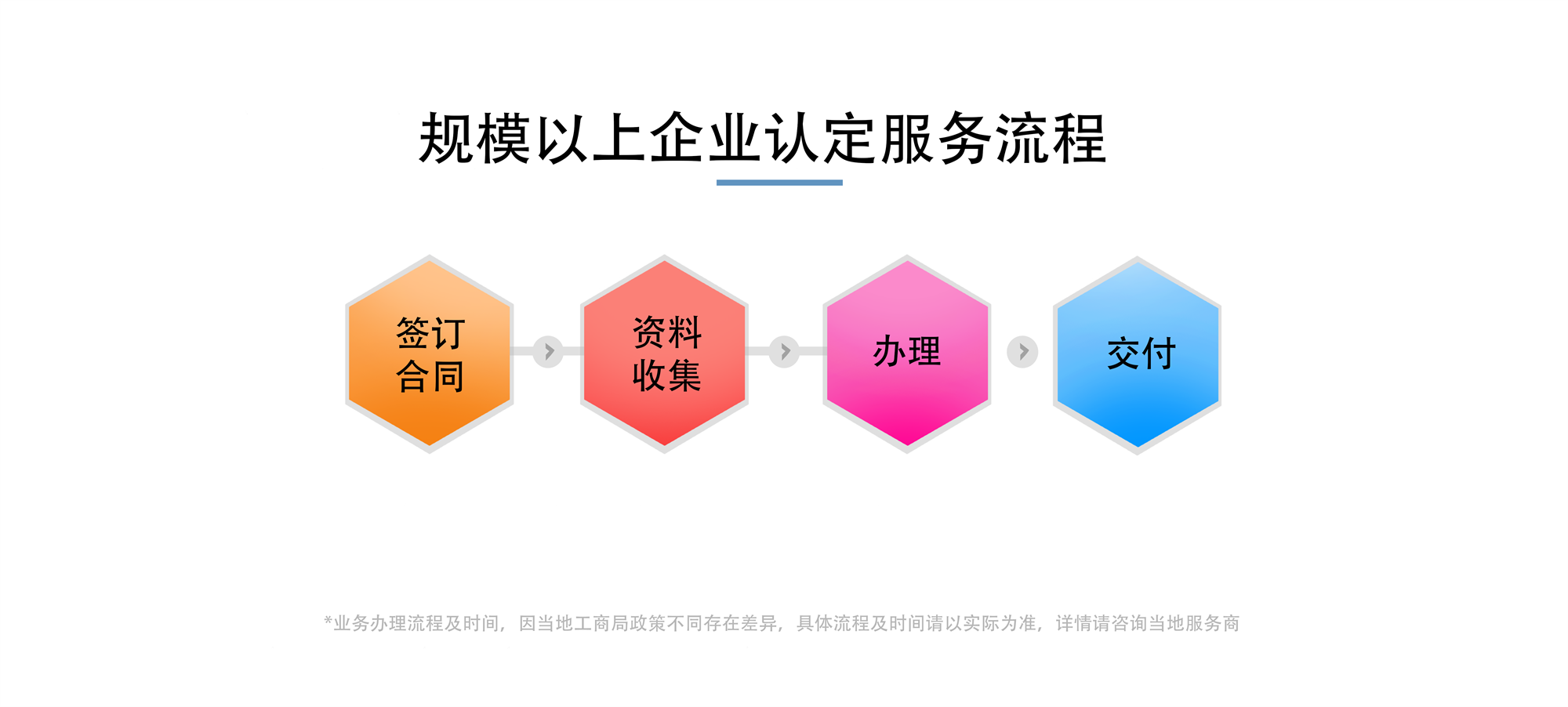 规模以上企业认定服务流程

签订合同

资料收集

办理

交付

*业务办理流程及时间，因当地工商局政策不同存在差异，具体流程及时间请以实际为准，详情请咨询当地服务商